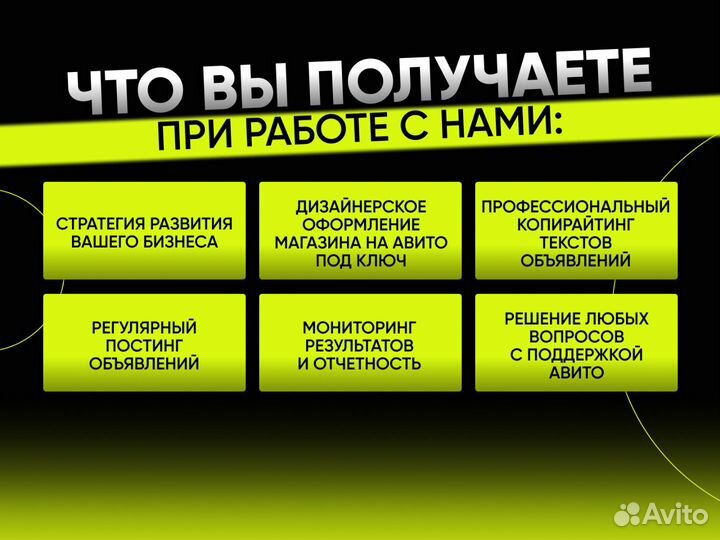 ЧТО ВЫ ПОЛУЧАЕТЕ
ПРИ РАБОТЕ С НАМИ:

СТРАТЕГИЯ РАЗВИТИЯ ВАШЕГО БИЗНЕСА

ДИЗАЙНЕРСКОЕ ОФОРМЛЕНИЕ МАГАЗИНА НА АВИТО ПОД КЛЮЧ

ПРОФЕССИОНАЛЬНЫЙ КОПИРАЙТИНГ ТЕКСТОВ ОБЪЯВЛЕНИЙ

РЕГУЛЯРНЫЙ ПОСТИНГ ОБЪЯВЛЕНИЙ

МОНИТОРИНГ РЕЗУЛЬТАТОВ И ОТЧЕТНОСТЬ

РЕШЕНИЕ ЛЮБЫХ ВОПРОСОВ С ПОДДЕРЖКОЙ АВИТО

Avito